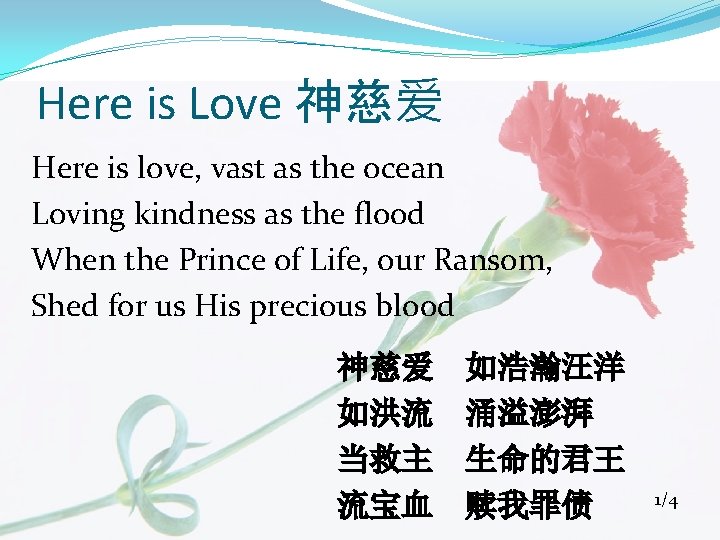 Here is Love 神慈爱

Here is love, vast as the ocean
Loving kindness as the flood
When the Prince of Life, our Ransom,
Shed for us His precious blood

神慈爱　如浩瀚汪洋
如洪流　涌溢澎湃
当救主　生命的君王
流宝血　赎我罪债

1/4